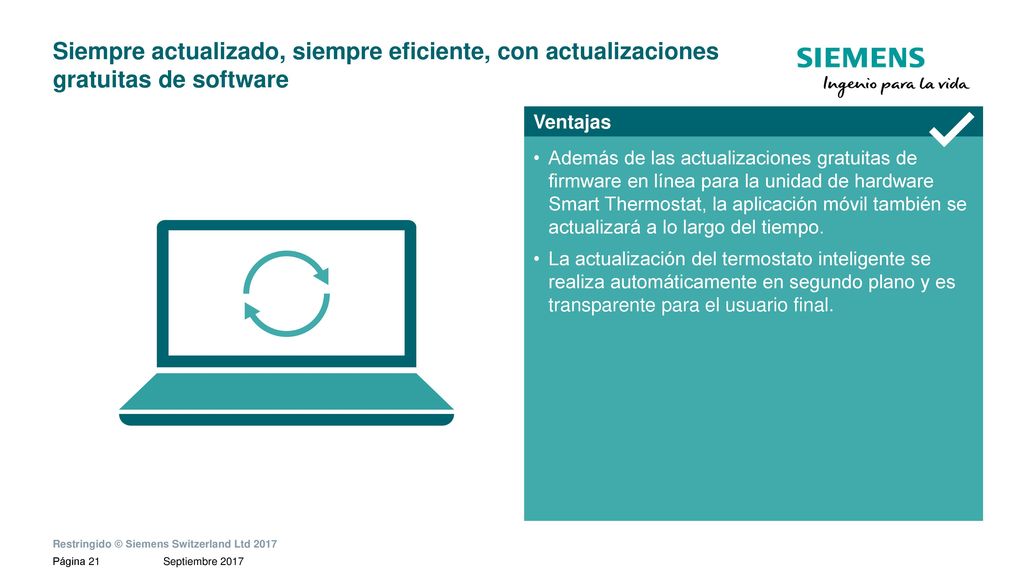 Siempre actualizado, siempre eficiente, con actualizaciones gratuitas de software

SIEMENS
Ingenio para la vida

Ventajas

• Además de las actualizaciones gratuitas de firmware en línea para la unidad de hardware Smart Thermostat, la aplicación móvil también se actualizará a lo largo del tiempo.

• La actualización del termostato inteligente se realiza automáticamente en segundo plano y es transparente para el usuario final.

Restringido © Siemens Switzerland Ltd 2017

Página 21 Septiembre 2017